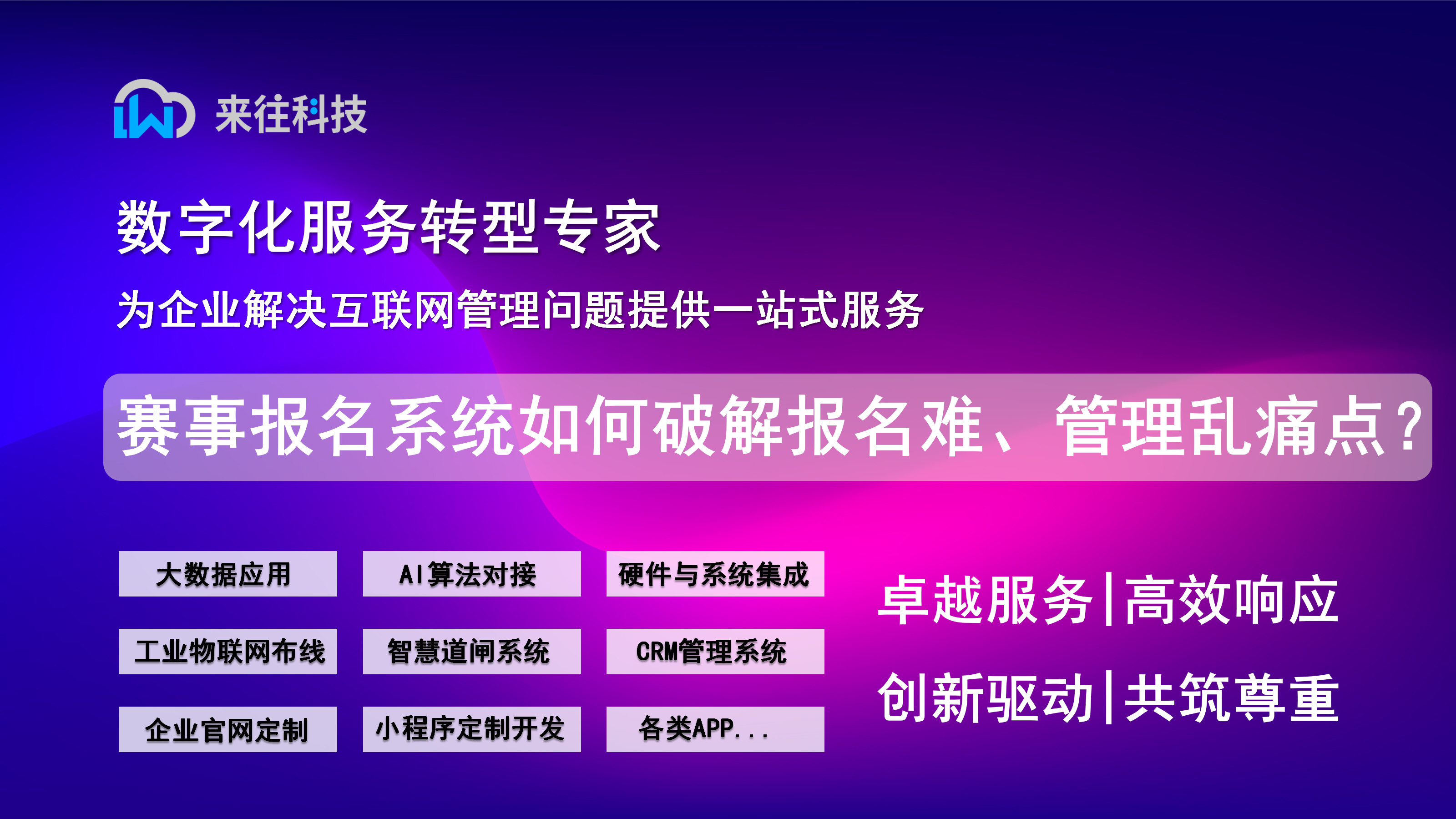 来往科技

数字化服务转型专家

为企业解决互联网管理问题提供一站式服务

赛事报名系统如何破解报名难、管理乱痛点？

大数据应用
AI算法对接
硬件与系统集成
工业物联网布线
智慧道闸系统
CRM管理系统
企业官网定制
小程序定制开发
各类APP...

卓越服务|高效响应

创新驱动|共筑尊重